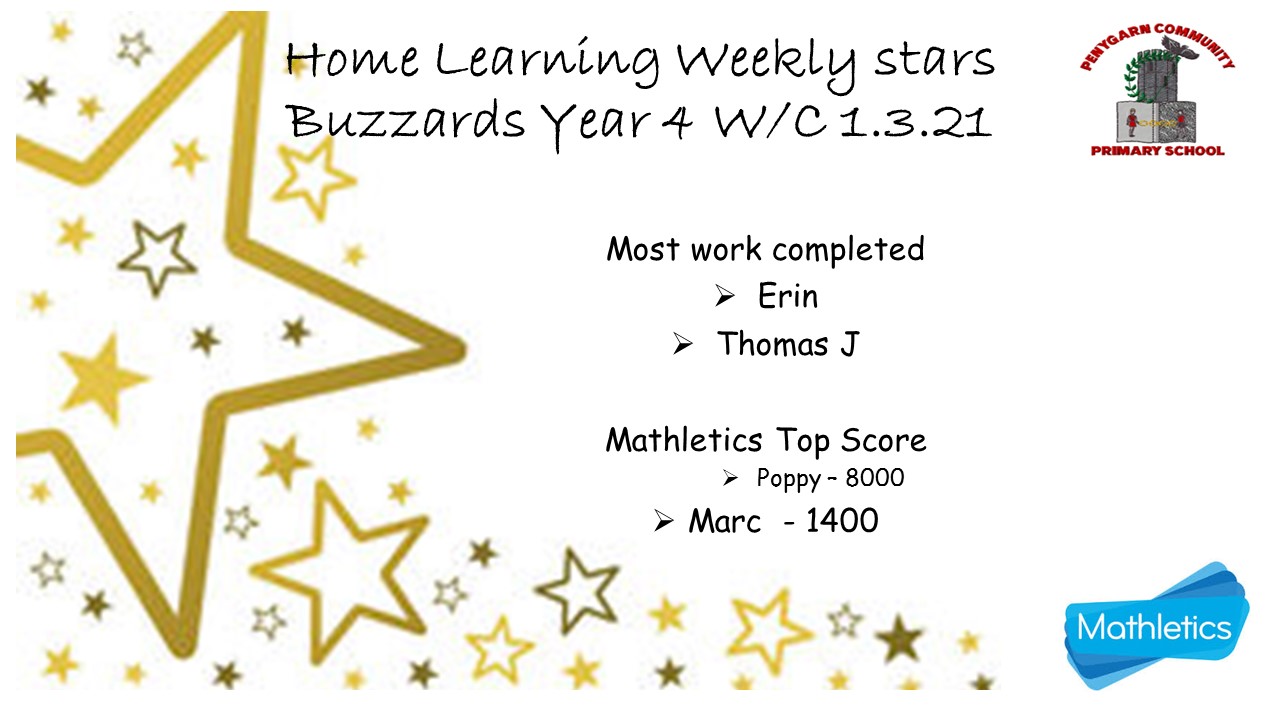 Home Learning Weekly stars
Buzzards Year 4 W/C 1.3.21

PENYGARN COMMUNITY
PRIMARY SCHOOL

Most work completed
➢ Erin
➢ Thomas J

Mathletics Top Score
➢ Poppy – 8000
➢ Marc - 1400

Mathletics